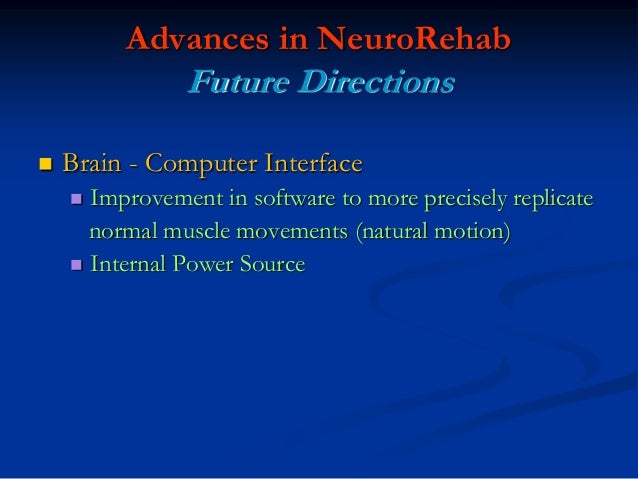 Advances in NeuroRehab
Future Directions

Brain - Computer Interface

Improvement in software to more precisely replicate normal muscle movements (natural motion)

Internal Power Source